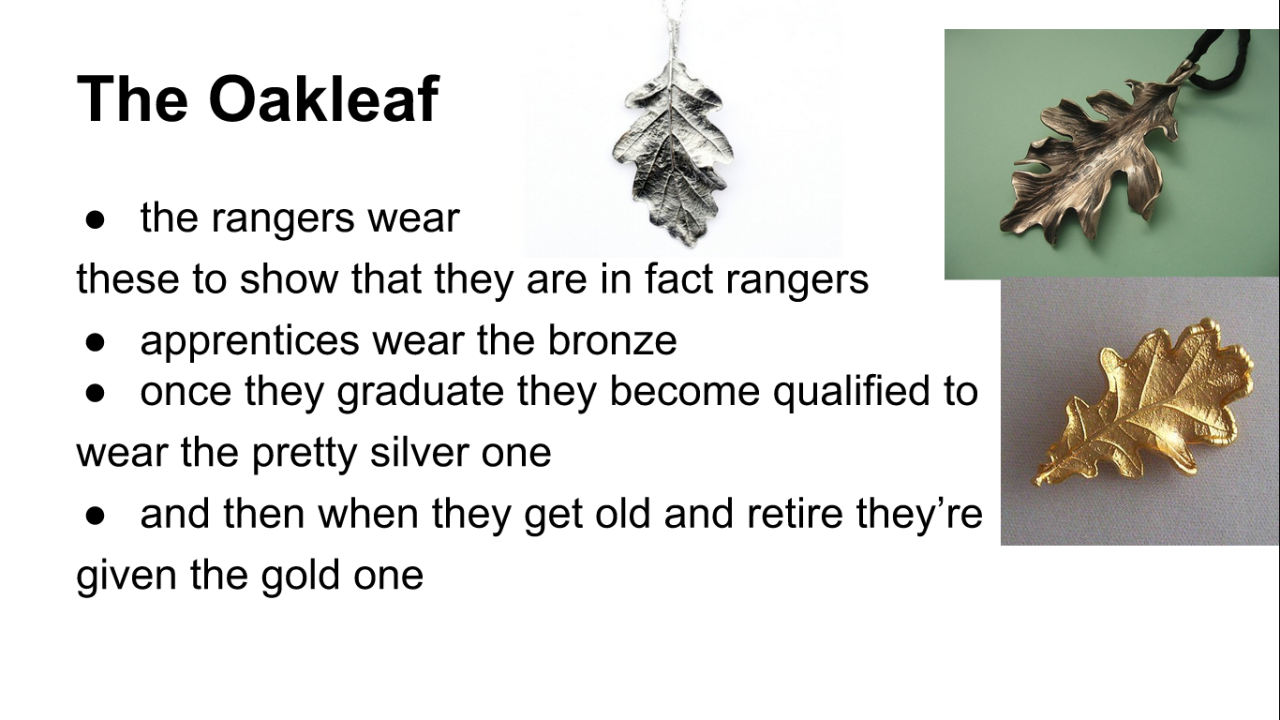 The Oakleaf

● the rangers wear these to show that they are in fact rangers

● apprentices wear the bronze
● once they graduate they become qualified to wear the pretty silver one

● and then when they get old and retire they're given the gold one